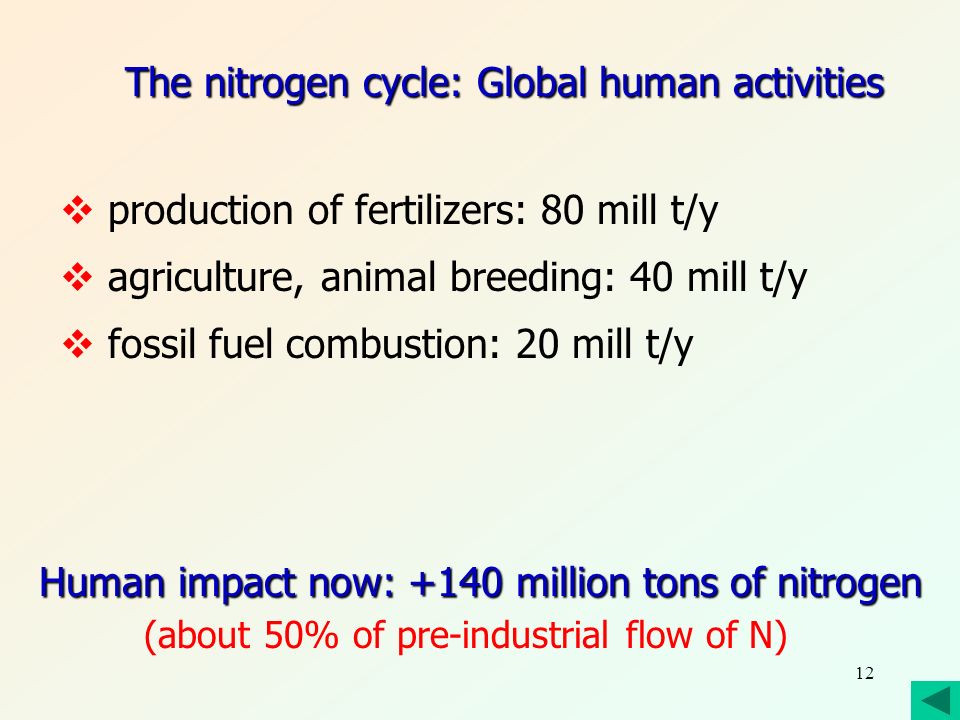 The nitrogen cycle: Global human activities

❖ production of fertilizers: 80 mill t/y
❖ agriculture, animal breeding: 40 mill t/y
❖ fossil fuel combustion: 20 mill t/y

Human impact now: +140 million tons of nitrogen
(about 50% of pre-industrial flow of N)

12